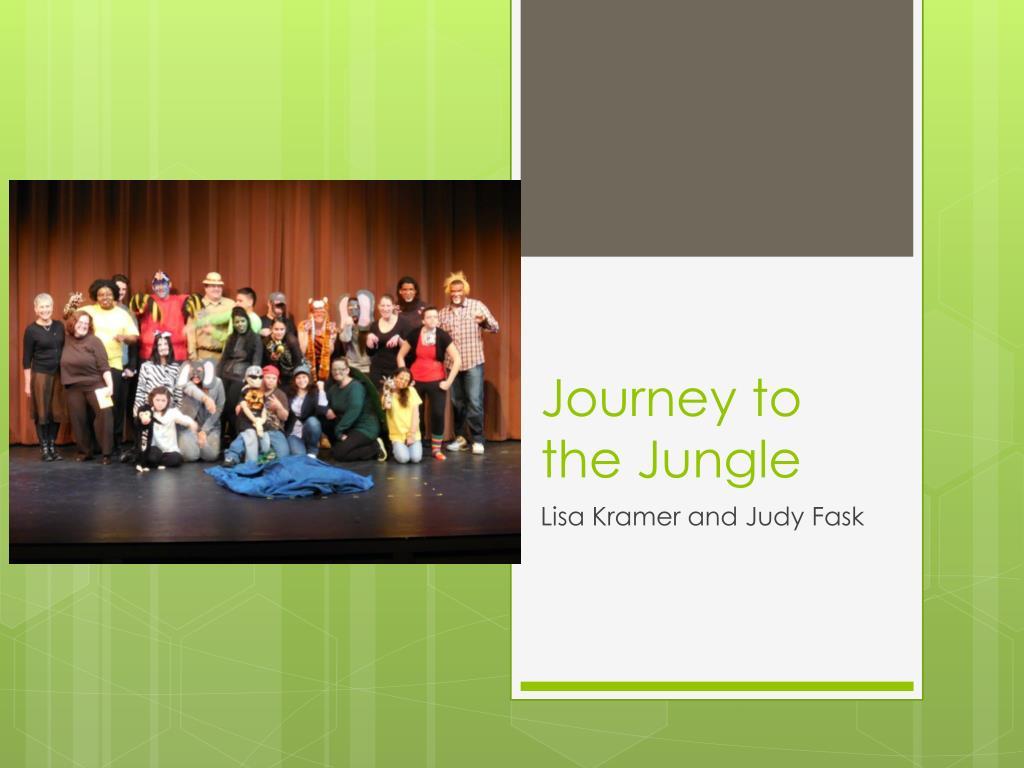 Journey to the Jungle

Lisa Kramer and Judy Fask